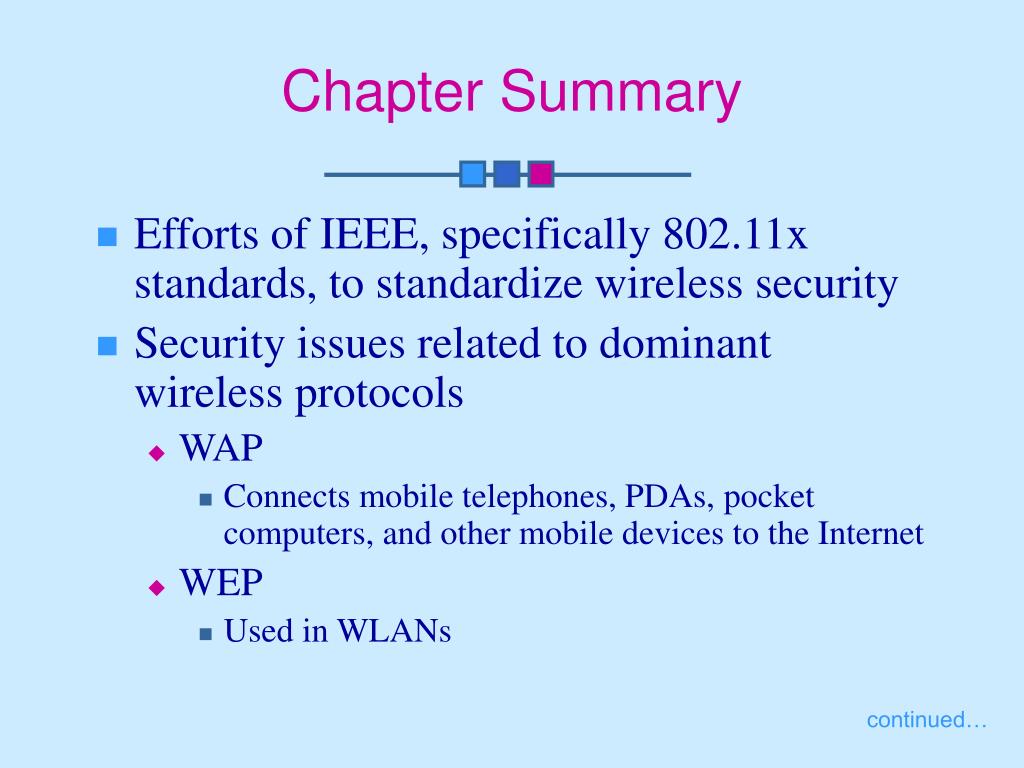 Chapter Summary

Efforts of IEEE, specifically 802.11x standards, to standardize wireless security

Security issues related to dominant wireless protocols

WAP

Connects mobile telephones, PDAs, pocket computers, and other mobile devices to the Internet

WEP

Used in WLANs

continued…